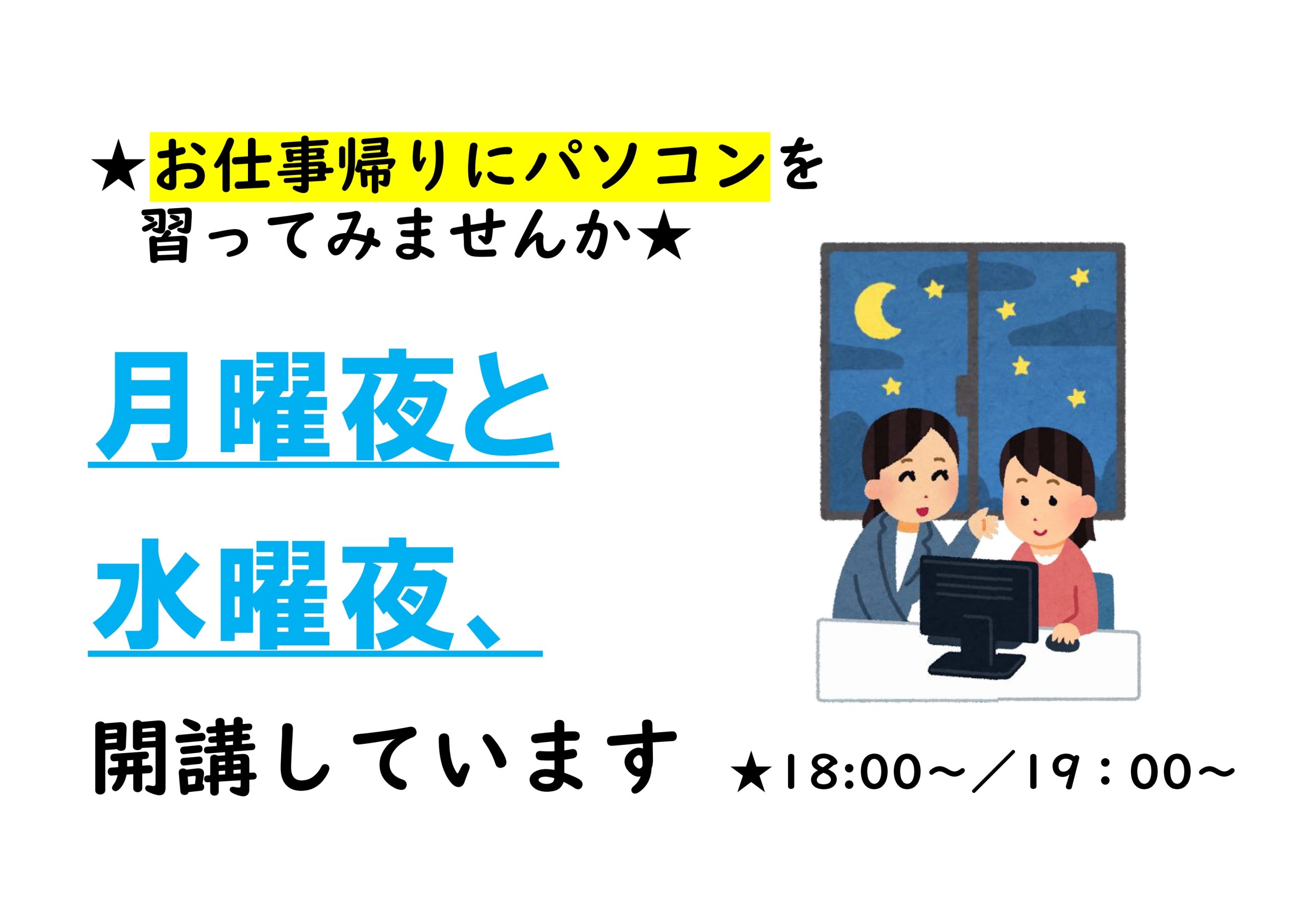 ★お仕事帰りにパソコンを
習ってみませんか★

月曜夜と

水曜夜、

開講しています ★18:00～／19：00～